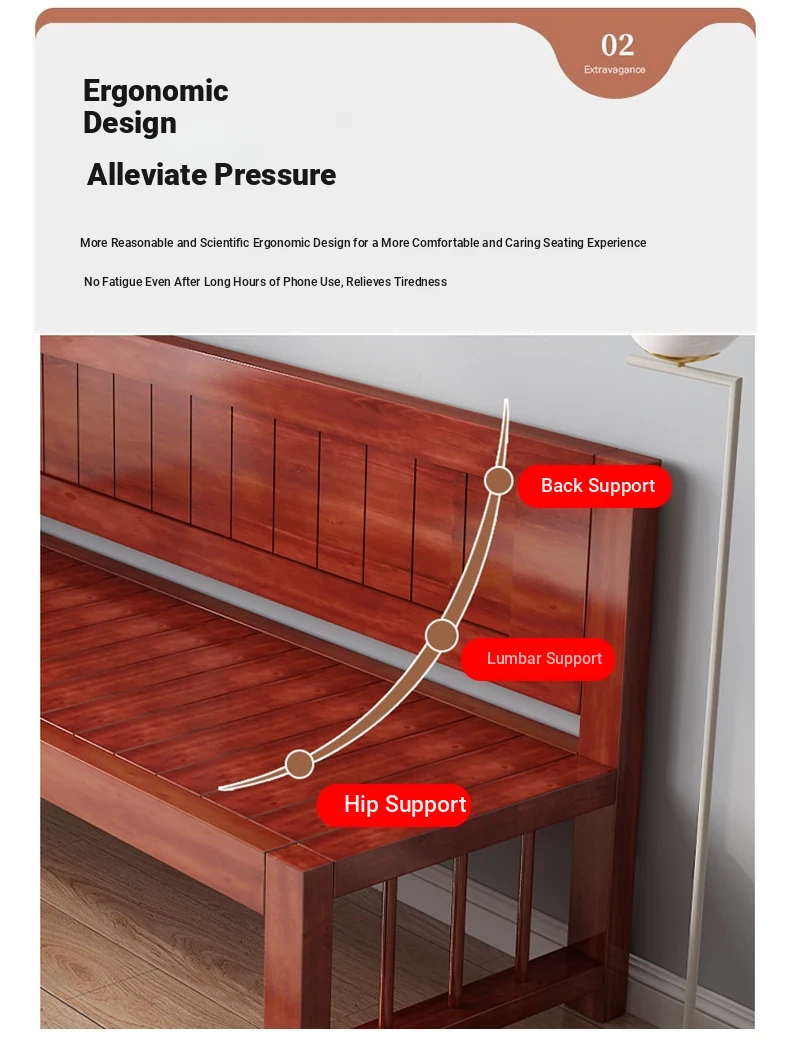 02
Extravagance

Ergonomic Design

Alleviate Pressure

More Reasonable and Scientific Ergonomic Design for a More Comfortable and Caring Seating Experience

No Fatigue Even After Long Hours of Phone Use, Relieves Tiredness

Back Support

Lumbar Support

Hip Support